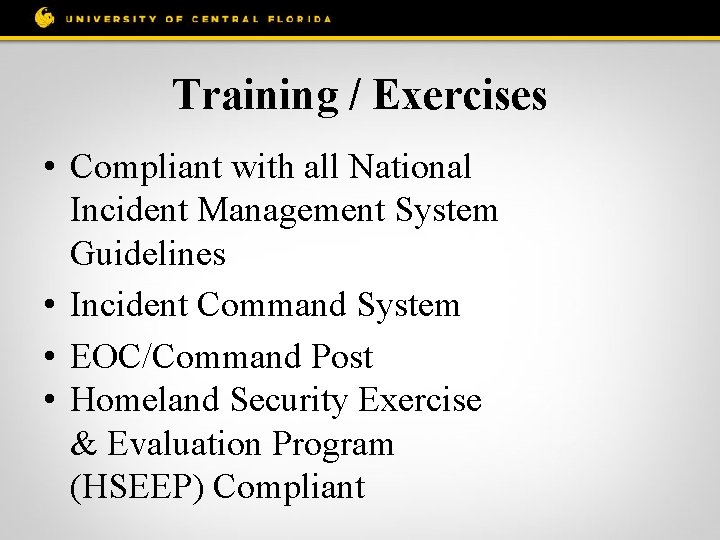 UNIVERSITY OF CENTRAL FLORIDA

Training / Exercises

• Compliant with all National Incident Management System Guidelines
• Incident Command System
• EOC/Command Post
• Homeland Security Exercise & Evaluation Program (HSEEP) Compliant